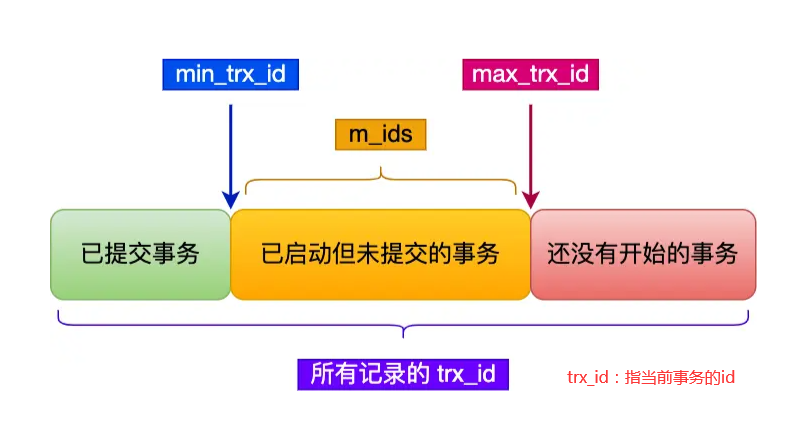 min_trx_id

max_trx_id

m_ids

已提交事务

已启动但未提交的事务

还没有开始的事务

所有记录的 trx_id

trx_id：指当前事务的id